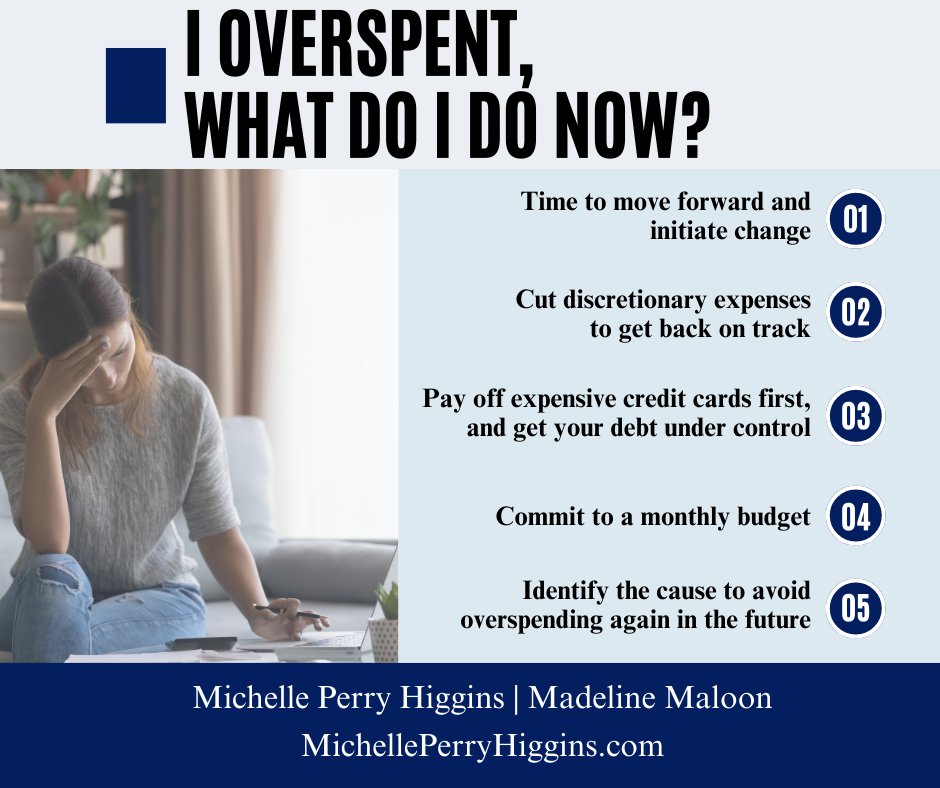 I OVERSPENT, WHAT DO I DO NOW?

Time to move forward and initiate change 01

Cut discretionary expenses to get back on track 02

Pay off expensive credit cards first, and get your debt under control 03

Commit to a monthly budget 04

Identify the cause to avoid overspending again in the future 05

Michelle Perry Higgins | Madeline Maloon
MichellePerryHiggins.com